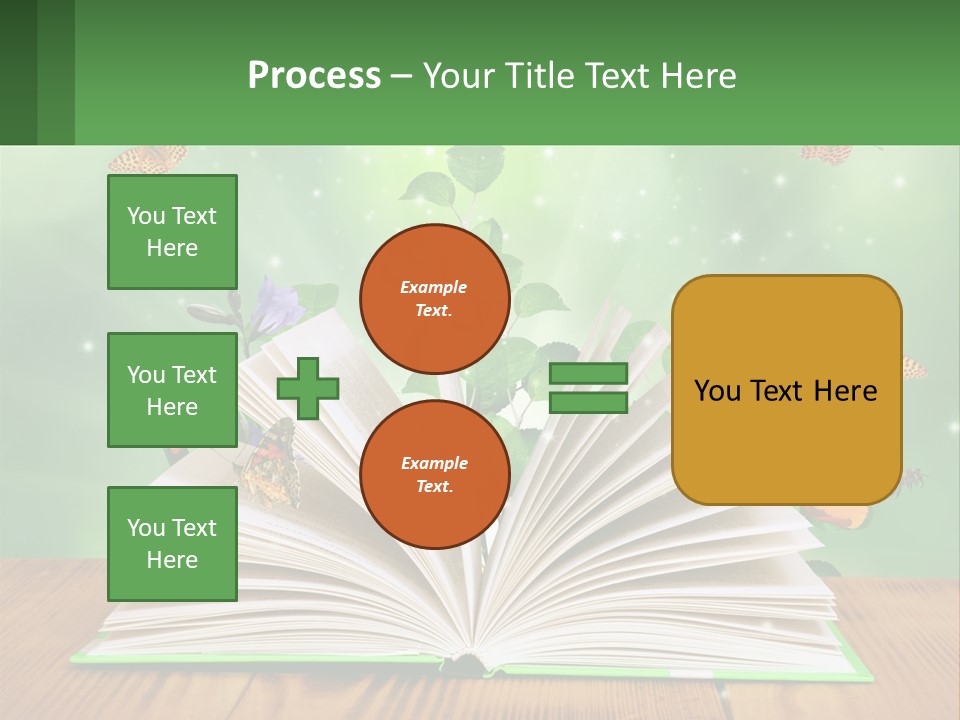 Process – Your Title Text Here

You Text Here

You Text Here

You Text Here

Example Text.

Example Text.

You Text Here